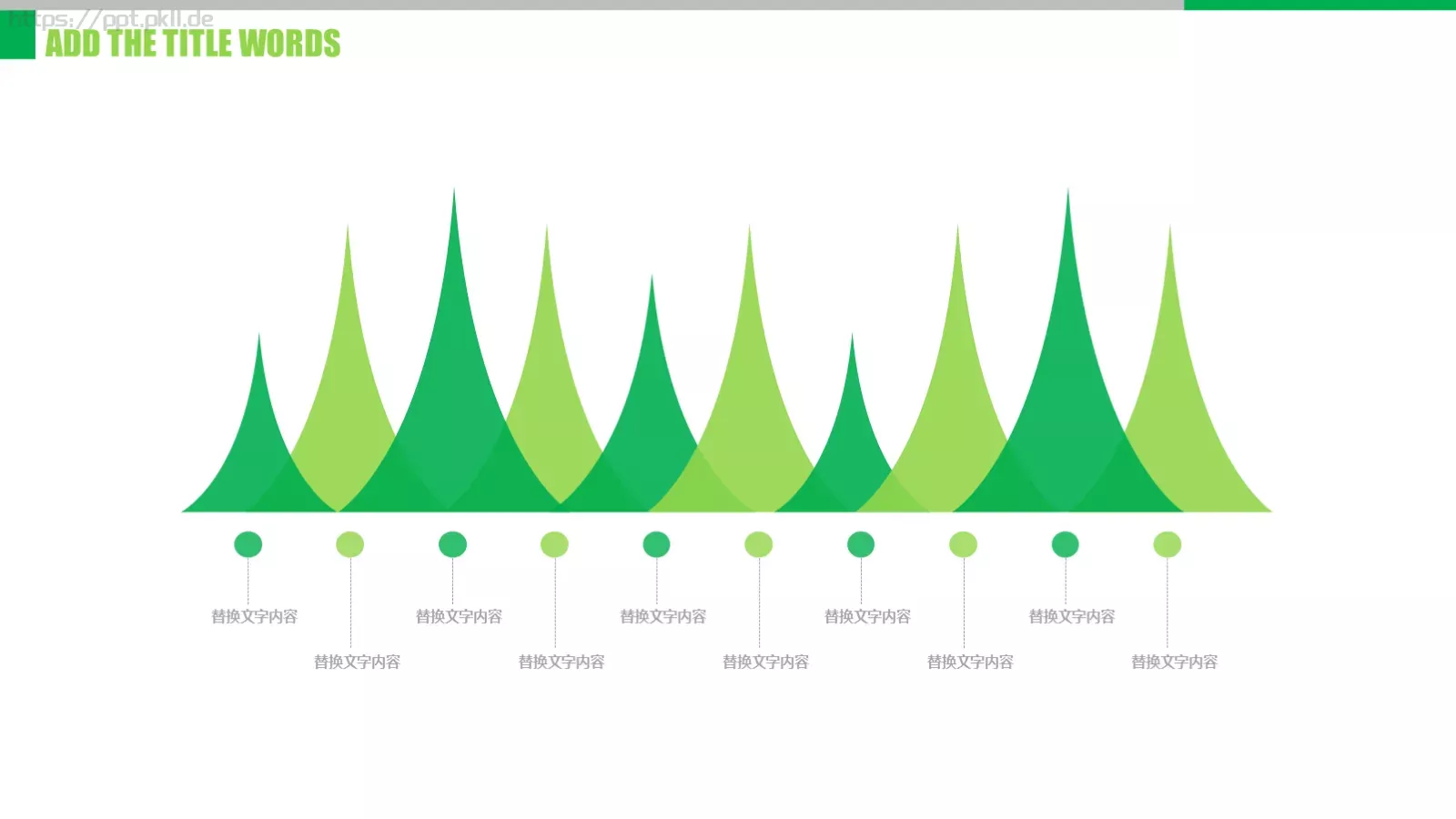 https://ppt.pkll.de
ADD THE TITLE WORDS

替换文字内容

替换文字内容

替换文字内容

替换文字内容

替换文字内容

替换文字内容

替换文字内容

替换文字内容

替换文字内容

替换文字内容